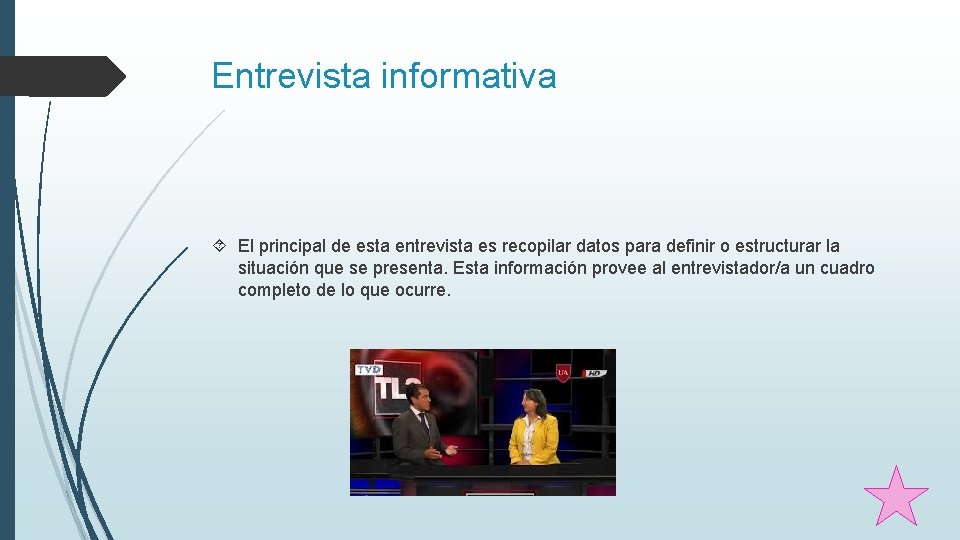 Entrevista informativa

El principal de esta entrevista es recopilar datos para definir o estructurar la situación que se presenta. Esta información provee al entrevistador/a un cuadro completo de lo que ocurre.

TVD TL
UA HD